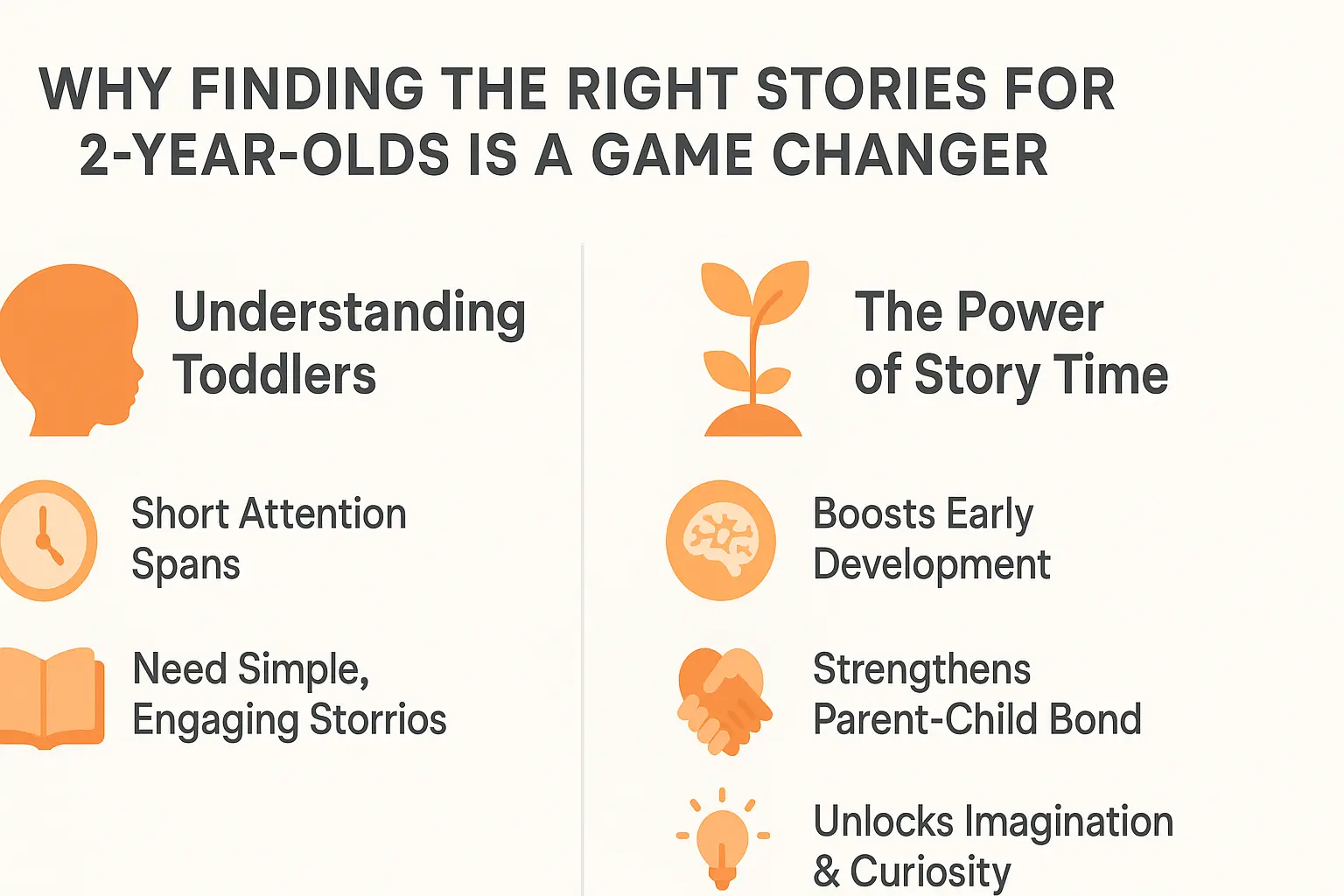 WHY FINDING THE RIGHT STORIES FOR 2-YEAR-OLDS IS A GAME CHANGER

Understanding Toddlers

Short Attention Spans

Need Simple, Engaging Storrios

The Power of Story Time

Boosts Early Development

Strengthens Parent-Child Bond

Unlocks Imagination & Curiosity